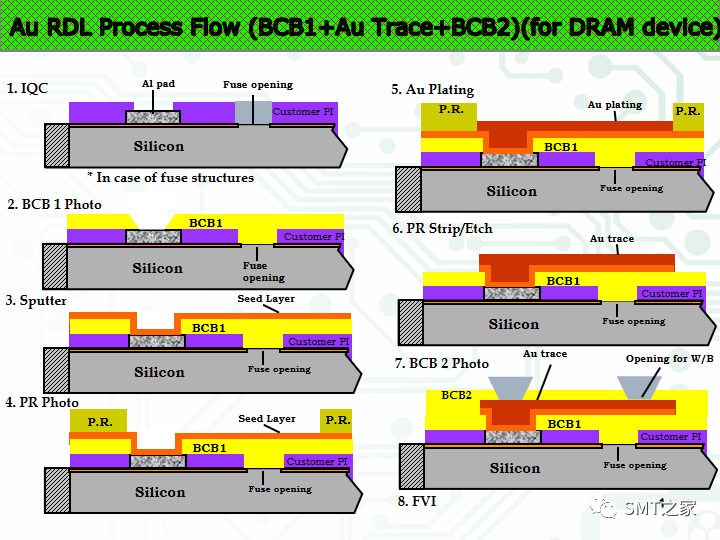 Au RDL Process Flow (BCB1+Au Trace+BCB2)(for DRAM device)

1. IQC

Al pad

Fuse opening

Customer PI

Silicon

* In case of fuse structures

2. BCB 1 Photo

BCB1

Customer PI

Silicon

Fuse opening

3. Sputter

Seed Layer

BCB1

Customer PI

Silicon

Fuse opening

4. PR Photo

P.R.

Seed Layer

P.R.

BCB1

Customer PI

Silicon

Fuse opening

5. Au Plating

P.R.

Au plating

P.R.

BCB1

Customer PI

Silicon

Fuse opening

6. PR Strip/Etch

Au trace

BCB1

Customer PI

Silicon

Fuse opening

7. BCB 2 Photo

Au trace

Opening for W/B

BCB2

BCB1

Customer PI

Silicon

Fuse opening

8. FVI

SMT之家